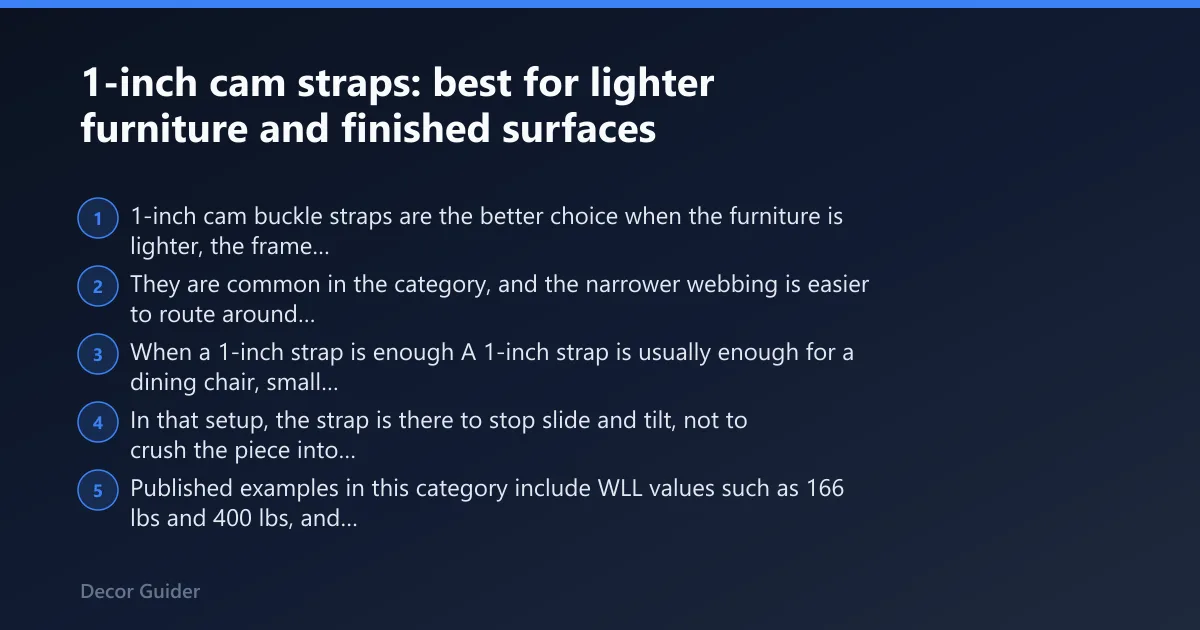 1-inch cam straps: best for lighter furniture and finished surfaces

1 1-inch cam buckle straps are the better choice when the furniture is lighter, the frame...

2 They are common in the category, and the narrower webbing is easier to route around...

3 When a 1-inch strap is enough A 1-inch strap is usually enough for a dining chair, small...

4 In that setup, the strap is there to stop slide and tilt, not to crush the piece into...

5 Published examples in this category include WLL values such as 166 lbs and 400 lbs, and...

Decor Guider